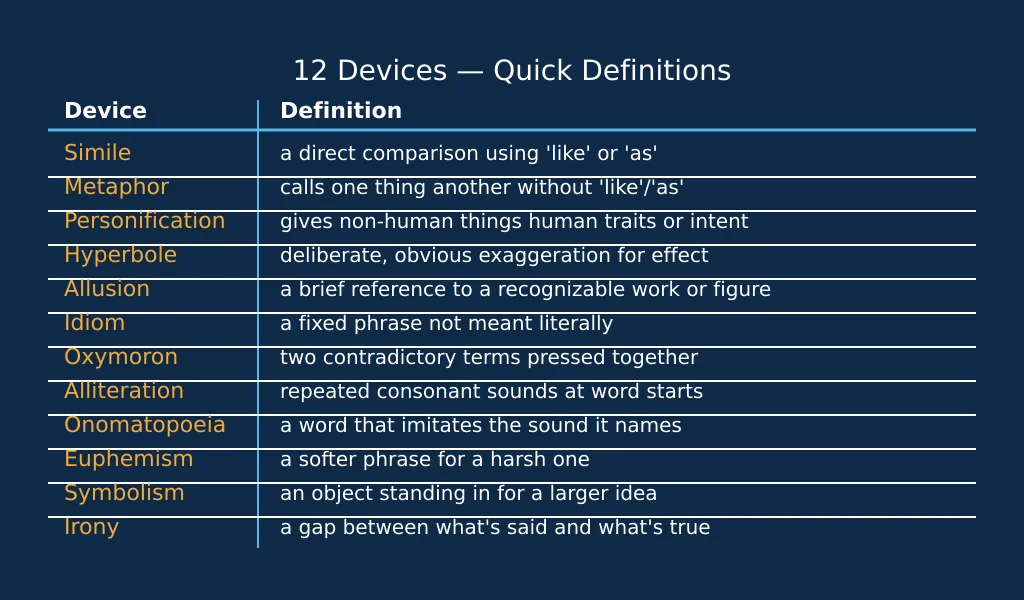 12 Devices — Quick Definitions

| Device | Definition |
|---|---|
| Simile | a direct comparison using 'like' or 'as' |
| Metaphor | calls one thing another without 'like'/'as' |
| Personification | gives non-human things human traits or intent |
| Hyperbole | deliberate, obvious exaggeration for effect |
| Allusion | a brief reference to a recognizable work or figure |
| Idiom | a fixed phrase not meant literally |
| Oxymoron | two contradictory terms pressed together |
| Alliteration | repeated consonant sounds at word starts |
| Onomatopoeia | a word that imitates the sound it names |
| Euphemism | a softer phrase for a harsh one |
| Symbolism | an object standing in for a larger idea |
| Irony | a gap between what's said and what's true |